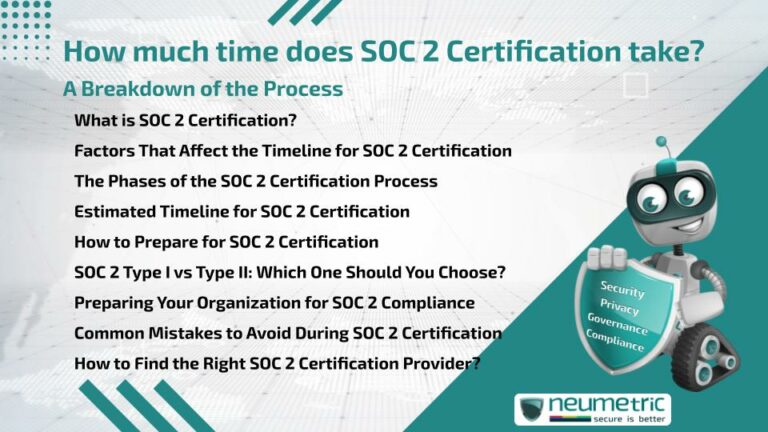 How much time does SOC 2 Certification take?

A Breakdown of the Process

What is SOC 2 Certification?

Factors That Affect the Timeline for SOC 2 Certification

The Phases of the SOC 2 Certification Process

Estimated Timeline for SOC 2 Certification

How to Prepare for SOC 2 Certification

SOC 2 Type I vs Type II: Which One Should You Choose?

Preparing Your Organization for SOC 2 Compliance

Common Mistakes to Avoid During SOC 2 Certification

How to Find the Right SOC 2 Certification Provider?

Security
Privacy
Governance
Compliance

neumetric
secure is better